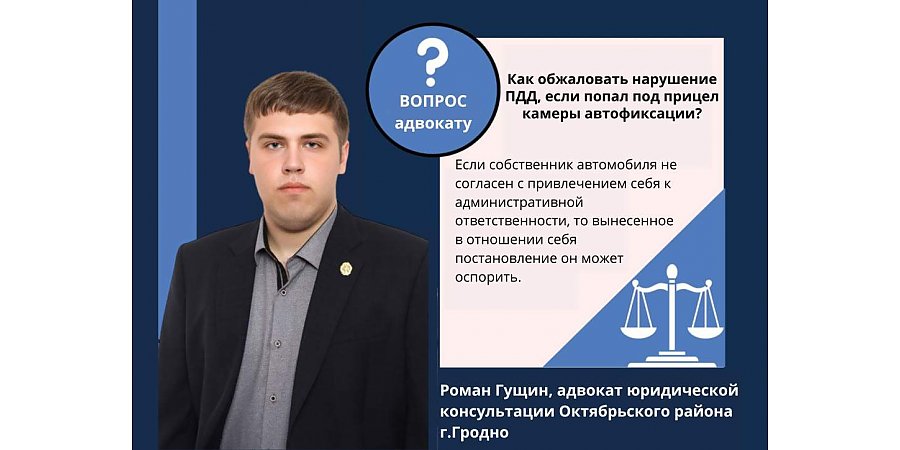 ?
ВОПРОС адвокату

Как обжаловать нарушение ПДД, если попал под прицел камеры автофиксации?

Если собственник автомобиля не согласен с привлечением себя к административной ответственности, то вынесенное в отношении себя постановление он может оспорить.

Роман Гущин, адвокат юридической консультации Октябрьского района г.Гродно